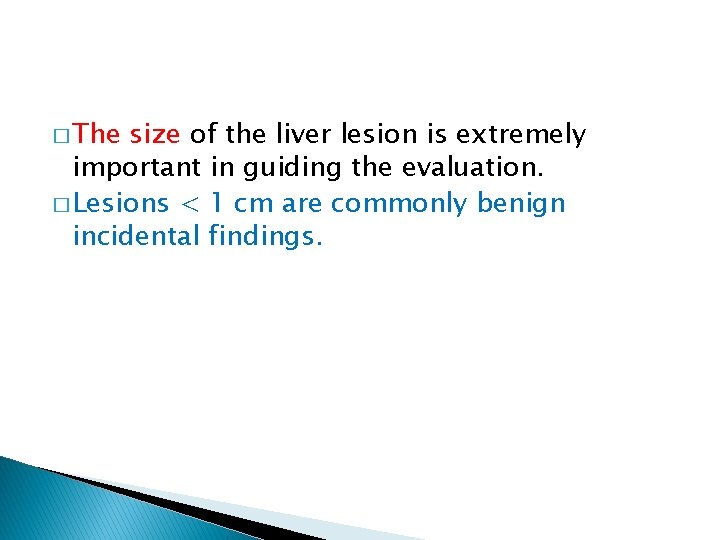 □ The size of the liver lesion is extremely important in guiding the evaluation.

□ Lesions < 1 cm are commonly benign incidental findings.